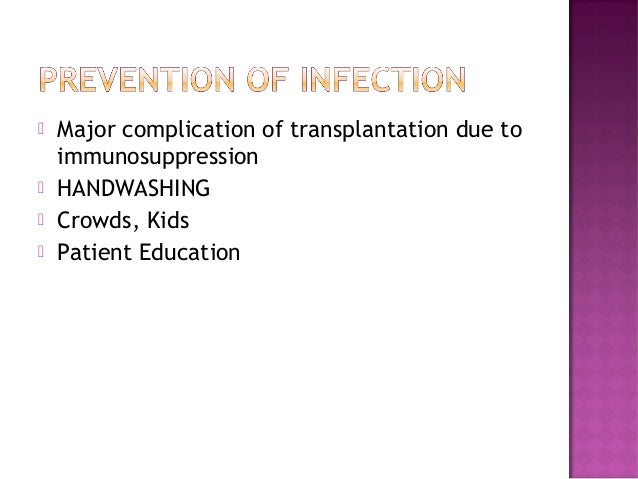 PREVENTION OF INFECTION

 Major complication of transplantation due to immunosuppression
 HANDWASHING
 Crowds, Kids
 Patient Education